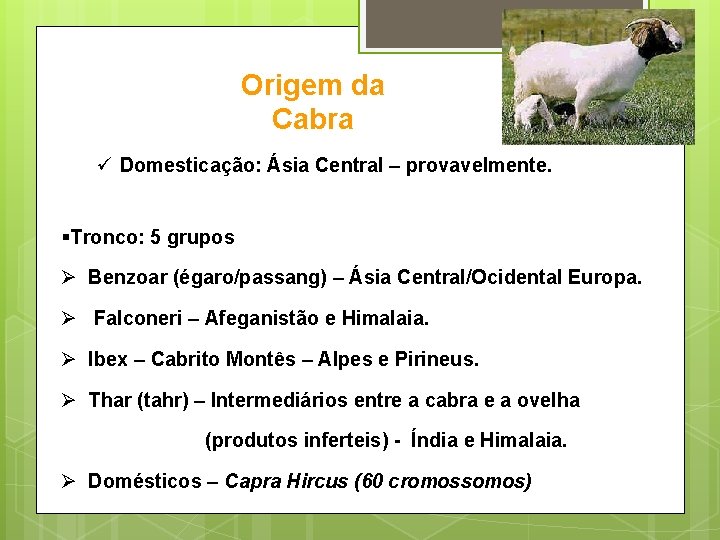 Origem da Cabra

✓ Domesticação: Ásia Central – provavelmente.

▪Tronco: 5 grupos

➢ Benzoar (égaro/passang) – Ásia Central/Ocidental Europa.

➢ Falconeri – Afeganistão e Himalaia.

➢ Ibex – Cabrito Montês – Alpes e Pirineus.

➢ Thar (tahr) – Intermediários entre a cabra e a ovelha (produtos inferteis) - Índia e Himalaia.

➢ Domésticos – Capra Hircus (60 cromossomos)